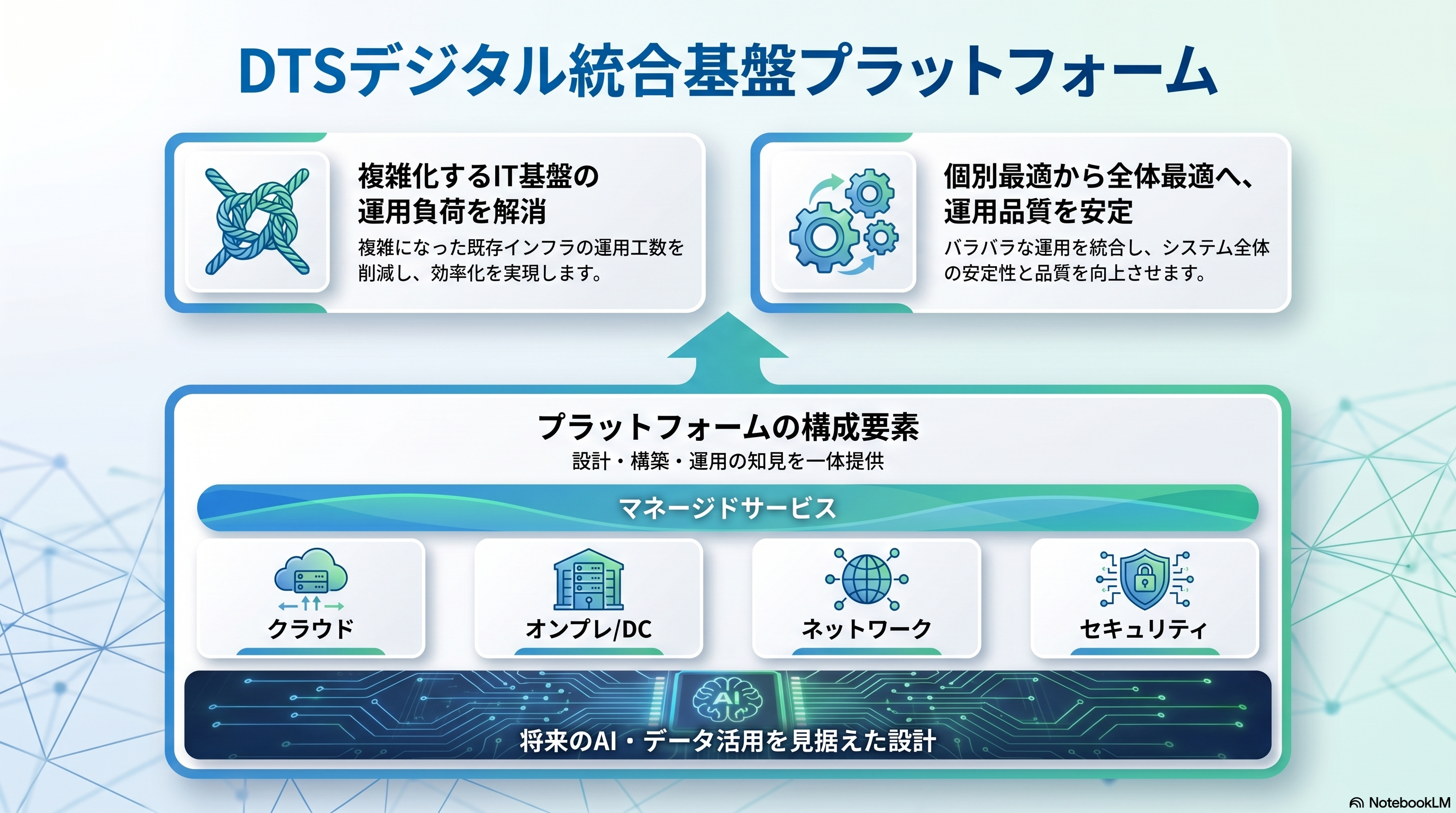 DTSデジタル統合基盤プラットフォーム

複雑化するIT基盤の運用負荷を解消

複雑になった既存インフラの運用工数を削減し、効率化を実現します。

個別最適から全体最適へ、運用品質を安定

バラバラな運用を統合し、システム全体の安定性と品質を向上させます。

プラットフォームの構成要素

設計・構築・運用の知見を一体提供

マネージドサービス

クラウド

オンプレ/DC

ネットワーク

セキュリティ

AI

将来のAI・データ活用を見据えた設計

NotebookLM